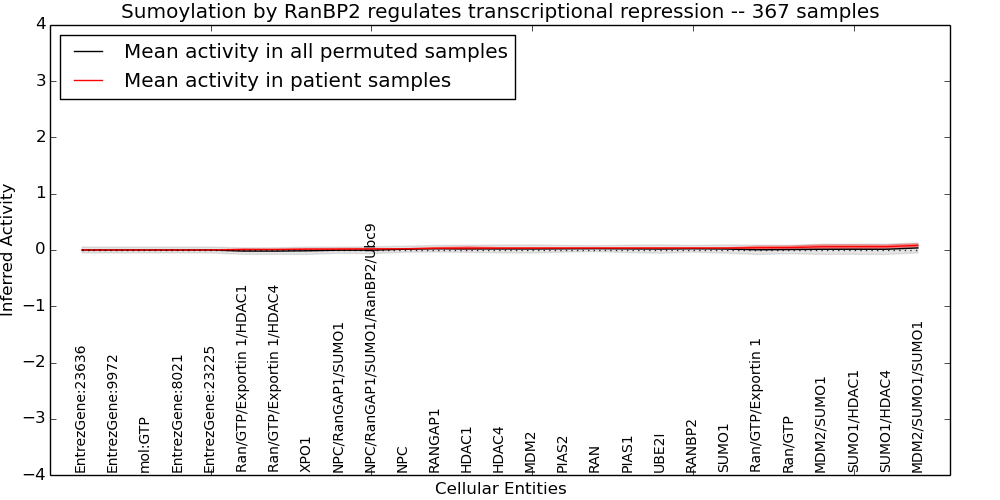 Sumoylation by RanBP2 regulates transcriptional repression -- 367 samples

Mean activity in all permuted samples
Mean activity in patient samples

Inferred Activity

4
3
2
1
0
−1
−2
−3
−4

EntrezGene:23636
EntrezGene:9972
mol:GTP
EntrezGene:8021
EntrezGene:23225
Ran/GTP/Exportin 1/HDAC1
Ran/GTP/Exportin 1/HDAC4
XPO1
NPC/RanGAP1/SUMO1
NPC/RanGAP1/SUMO1/RanBP2/Ubc9
NPC
RANGAP1
HDAC1
HDAC4
MDM2
PIAS2
RAN
PIAS1
UBE2I
RANBP2
SUMO1
Ran/GTP/Exportin 1
Ran/GTP
MDM2/SUMO1
SUMO1/HDAC1
SUMO1/HDAC4
MDM2/SUMO1/SUMO1

Cellular Entities